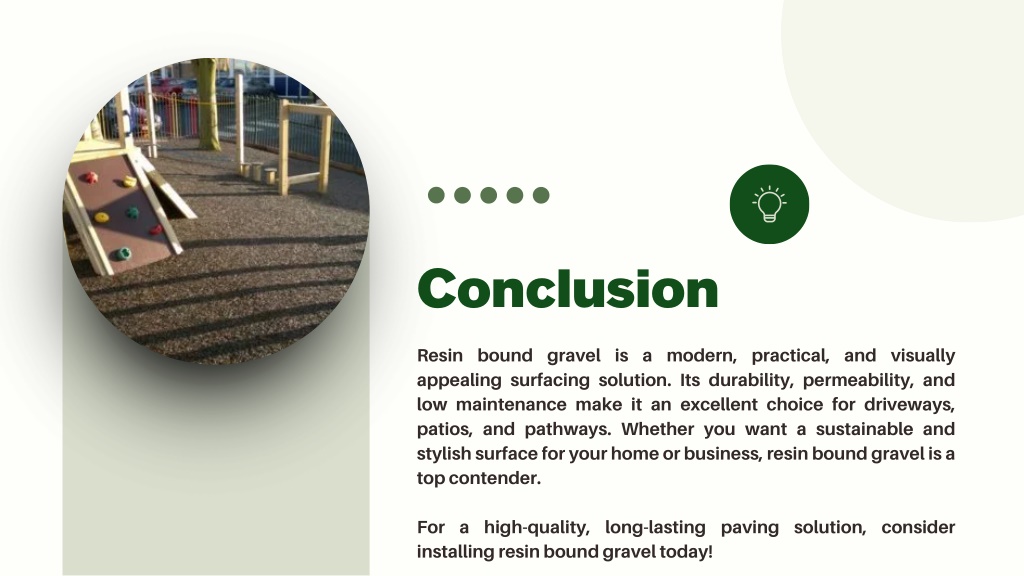 Conclusion

Resin bound gravel is a modern, practical, and visually appealing surfacing solution. Its durability, permeability, and low maintenance make it an excellent choice for driveways, patios, and pathways. Whether you want a sustainable and stylish surface for your home or business, resin bound gravel is a top contender.

For a high-quality, long-lasting paving solution, consider installing resin bound gravel today!